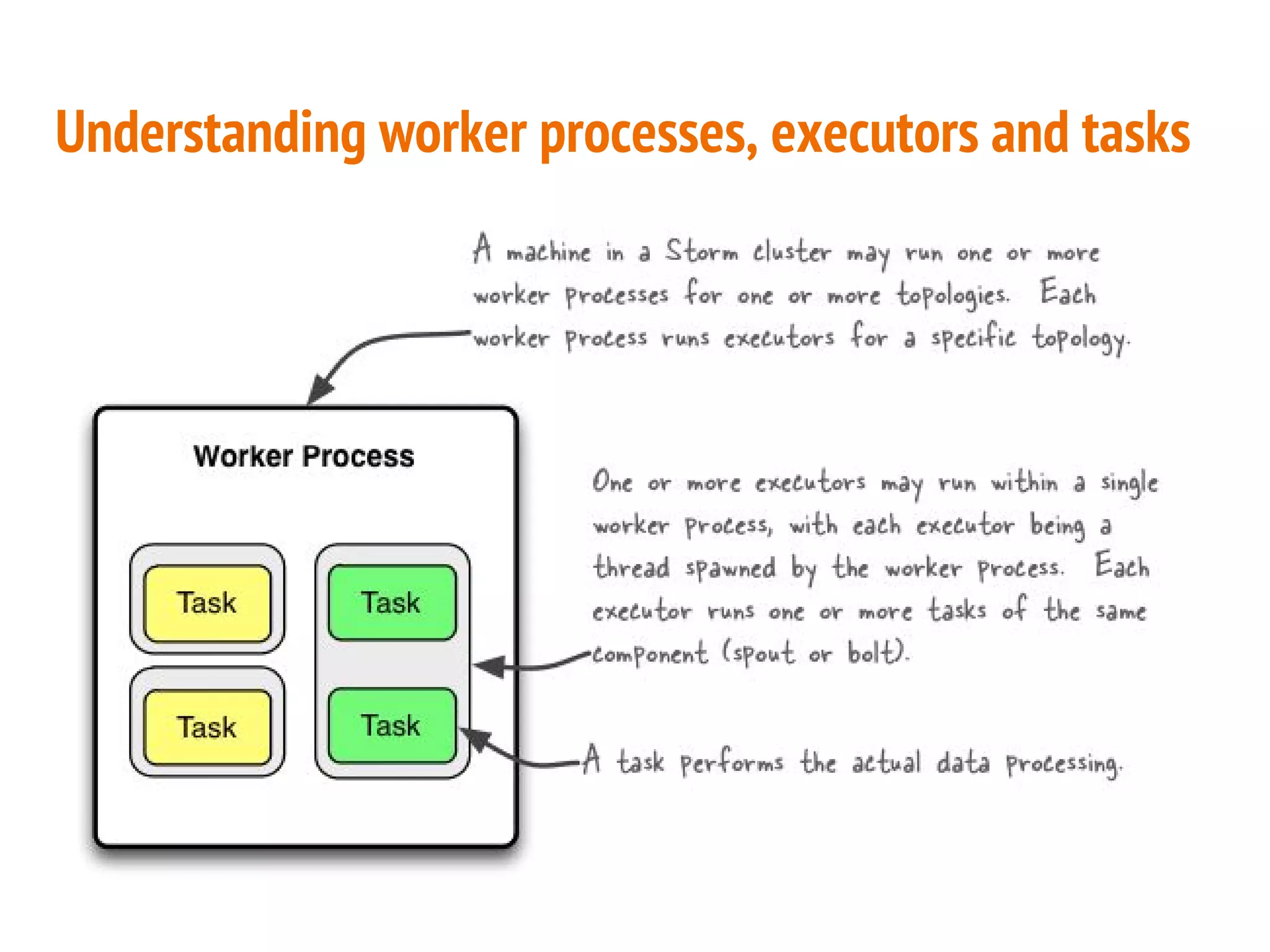 Understanding worker processes, executors and tasks

A machine in a Storm cluster may run one or more worker processes for one or more topologies. Each worker process runs executors for a specific topology.

Worker Process

Task

Task

Task

Task

One or more executors may run within a single worker process, with each executor being a thread spawned by the worker process. Each executor runs one or more tasks of the same component (spout or bolt).

A task performs the actual data processing.